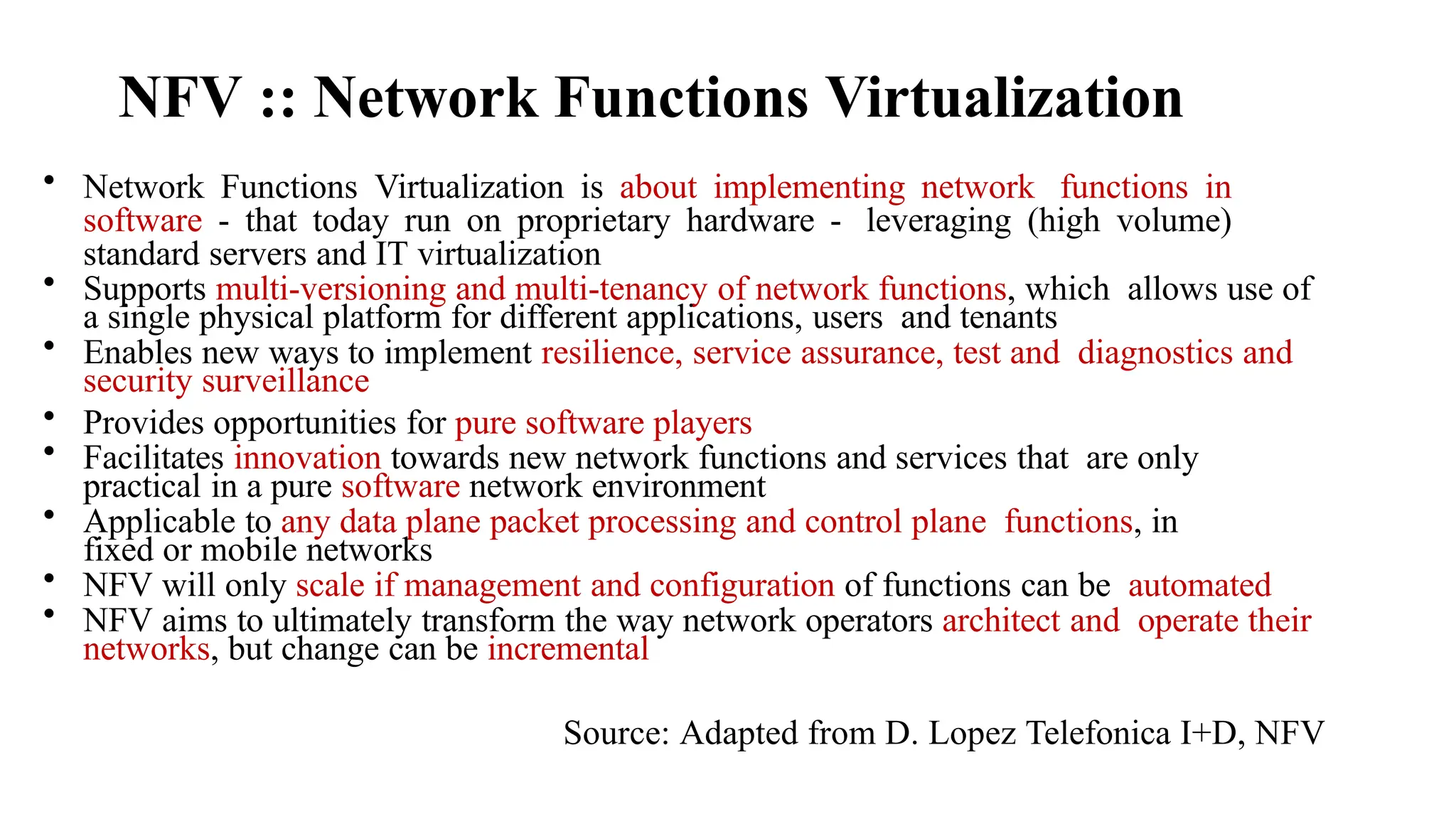 NFV :: Network Functions Virtualization

• Network Functions Virtualization is about implementing network functions in software - that today run on proprietary hardware - leveraging (high volume) standard servers and IT virtualization
• Supports multi-versioning and multi-tenancy of network functions, which allows use of a single physical platform for different applications, users and tenants
• Enables new ways to implement resilience, service assurance, test and diagnostics and security surveillance
• Provides opportunities for pure software players
• Facilitates innovation towards new network functions and services that are only practical in a pure software network environment
• Applicable to any data plane packet processing and control plane functions, in fixed or mobile networks
• NFV will only scale if management and configuration of functions can be automated
• NFV aims to ultimately transform the way network operators architect and operate their networks, but change can be incremental

Source: Adapted from D. Lopez Telefonica I+D, NFV